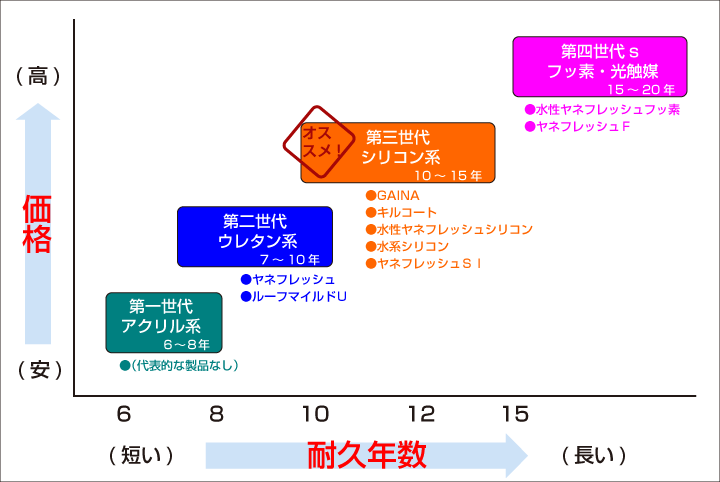 （高）

価格

（安）

第四世代ｓ
フッ素・光触媒
15～20年

●水性ヤネフレッシュフッ素
●ヤネフレッシュＦ

オススメ！

第三世代
シリコン系
10～15年

●GAINA
●キルコート
●水性ヤネフレッシュシリコン
●水系シリコン
●ヤネフレッシュＳＩ

第二世代
ウレタン系
7～10年

●ヤネフレッシュ
●ルーフマイルドU

第一世代
アクリル系
6～8年

●（代表的な製品なし）

6　8　10　12　15

（短い）　耐久年数　（長い）